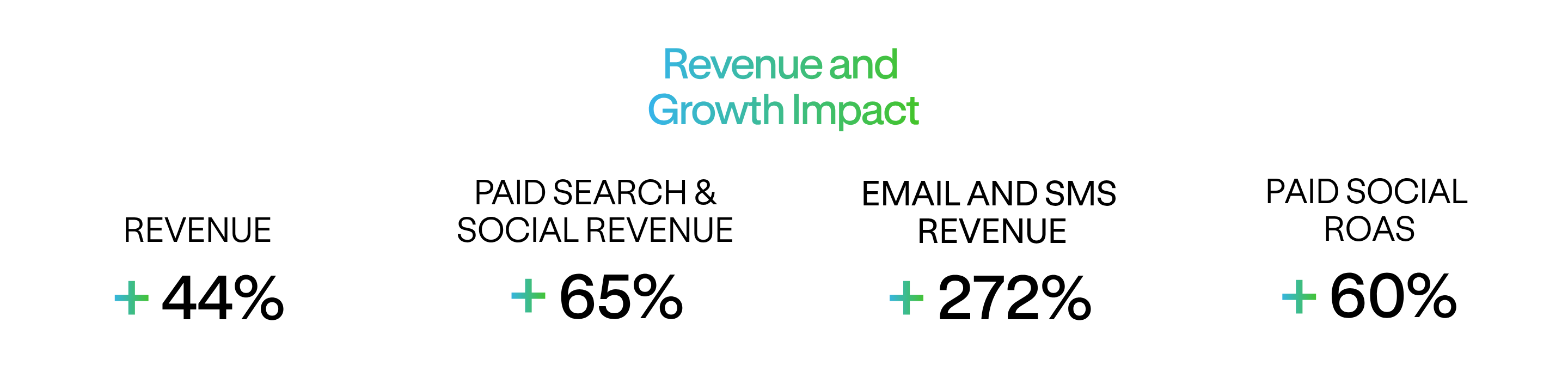 Revenue and Growth Impact

REVENUE
+ 44%

PAID SEARCH & SOCIAL REVENUE
+ 65%

EMAIL AND SMS REVENUE
+ 272%

PAID SOCIAL ROAS
+ 60%